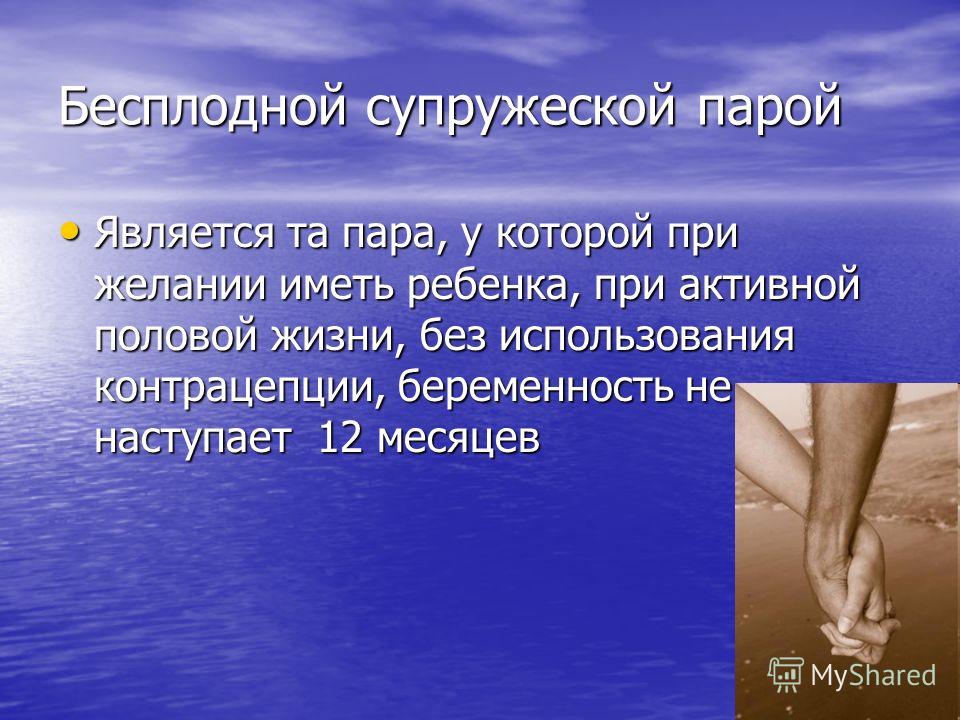 Бесплодной супружеской парой

• Является та пара, у которой при желании иметь ребенка, при активной половой жизни, без использования контрацепции, беременность не наступает 12 месяцев

MyShared